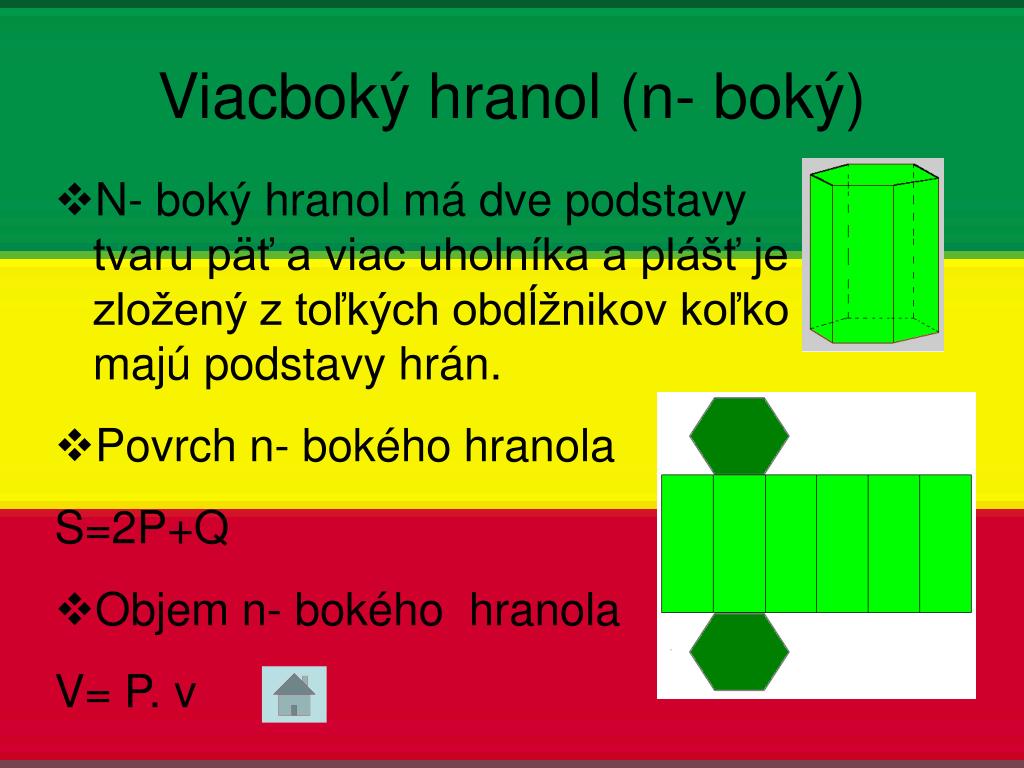 Viacboký hranol (n- boký)

❖N- boký hranol má dve podstavy tvaru päť a viac uholníka a plášť je zložený z toľkých obdĺžnikov koľko majú podstavy hrán.

❖Povrch n- bokého hranola

S=2P+Q

❖Objem n- bokého hranola

V= P. v